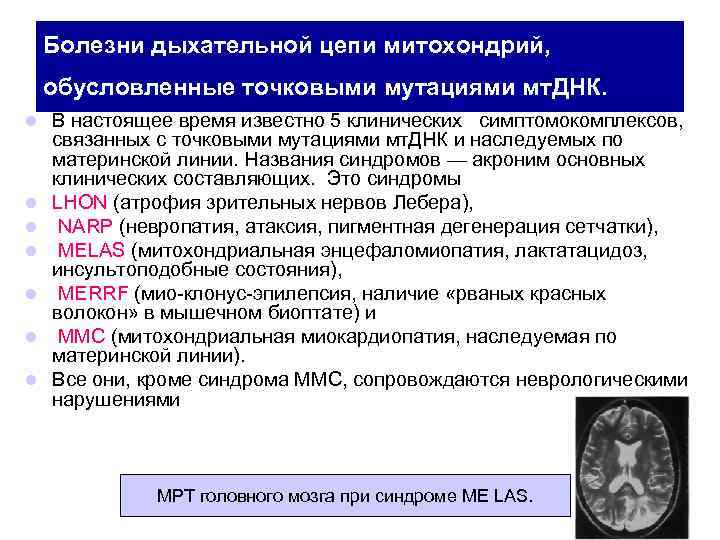 Болезни дыхательной цепи митохондрий, обусловленные точковыми мутациями мтДНК.

В настоящее время известно 5 клинических симптомокомплексов, связанных с точковыми мутациями мтДНК и наследуемых по материнской линии. Названия синдромов — акроним основных клинических составляющих. Это синдромы

LHON (атрофия зрительных нервов Лебера),

NARP (невропатия, атаксия, пигментная дегенерация сетчатки),

MELAS (митохондриальная энцефаломиопатия, лактатацидоз, инсультоподобные состояния),

MERRF (мио-клонус-эпилепсия, наличие «рваных красных волокон» в мышечном биоптате) и

MMC (митохондриальная миокардиопатия, наследуемая по материнской линии).

Все они, кроме синдрома MMC, сопровождаются неврологическими нарушениями

МРТ головного мозга при синдроме ME LAS.